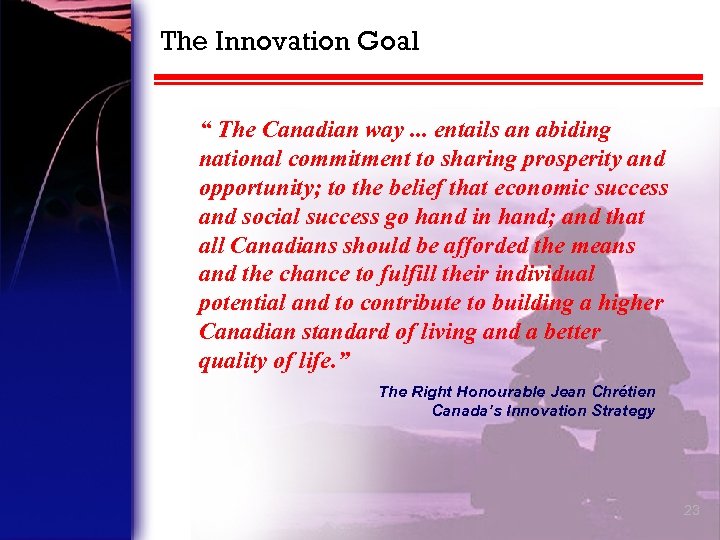 The Innovation Goal

“ The Canadian way ... entails an abiding national commitment to sharing prosperity and opportunity; to the belief that economic success and social success go hand in hand; and that all Canadians should be afforded the means and the chance to fulfill their individual potential and to contribute to building a higher Canadian standard of living and a better quality of life.”

The Right Honourable Jean Chrétien
Canada’s Innovation Strategy

23